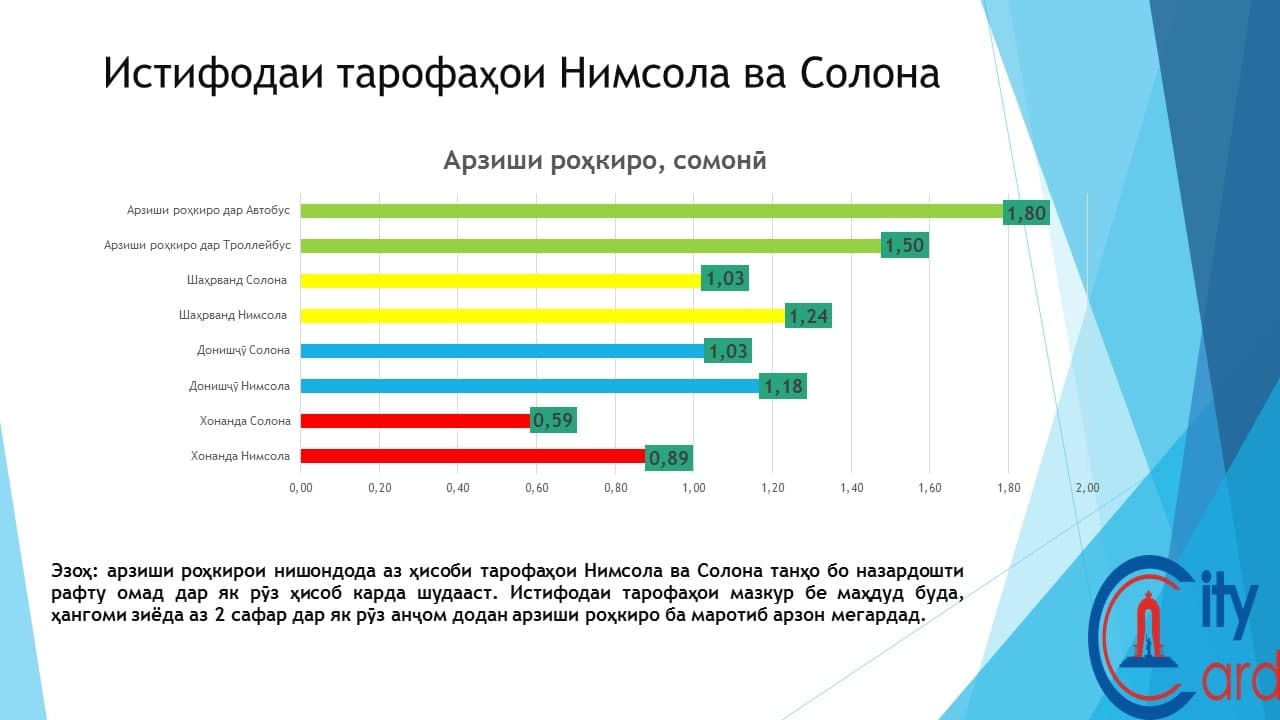 Истифодаи тарофаҳои Нимсола ва Солона

Арзиши роҳкиро, сомонӣ

Арзиши роҳкиро дар Автобус 1,80
Арзиши роҳкиро дар Троллейбус 1,50
Шаҳрванд Солона 1,03
Шаҳрванд Нимсола 1,24
Донишҷӯ Солона 1,03
Донишҷӯ Нимсола 1,18
Хонанда Солона 0,59
Хонанда Нимсола 0,89

0,00 0,20 0,40 0,60 0,80 1,00 1,20 1,40 1,60 1,80 2,00

Эзоҳ: арзиши роҳкирои нишондода аз ҳисоби тарофаҳои Нимсола ва Солона танҳо бо назардошти рафту омад дар як рӯз ҳисоб карда шудааст. Истифодаи тарофаҳои мазкур бе маҳдуд буда, ҳангоми зиёда аз 2 сафар дар як рӯз анҷом додан арзиши роҳкиро ба маротиб арзон мегардад.

City Card